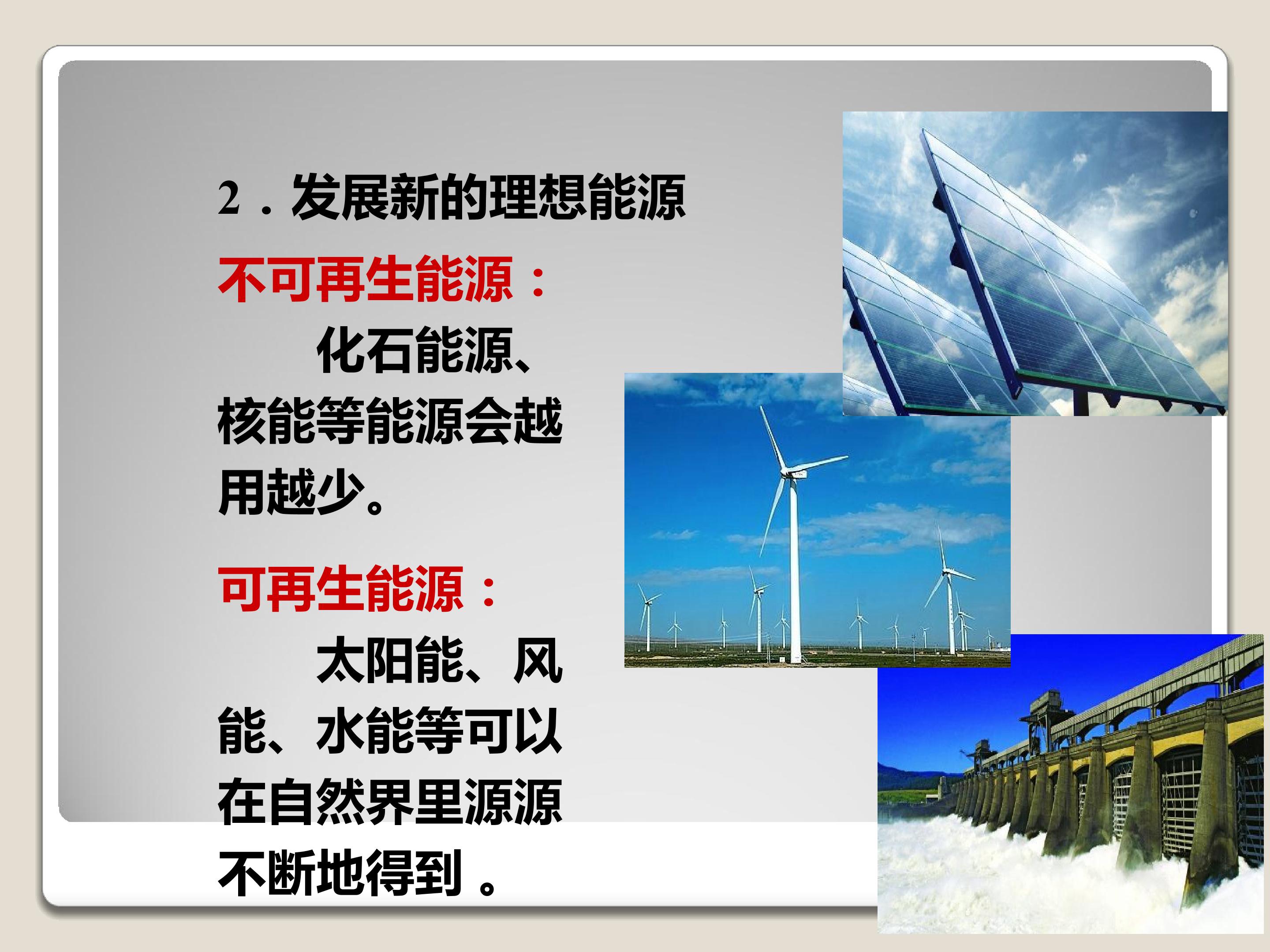 2．发展新的理想能源

不可再生能源：

化石能源、核能等能源会越用越少。

可再生能源：

太阳能、风能、水能等可以在自然界里源源不断地得到。